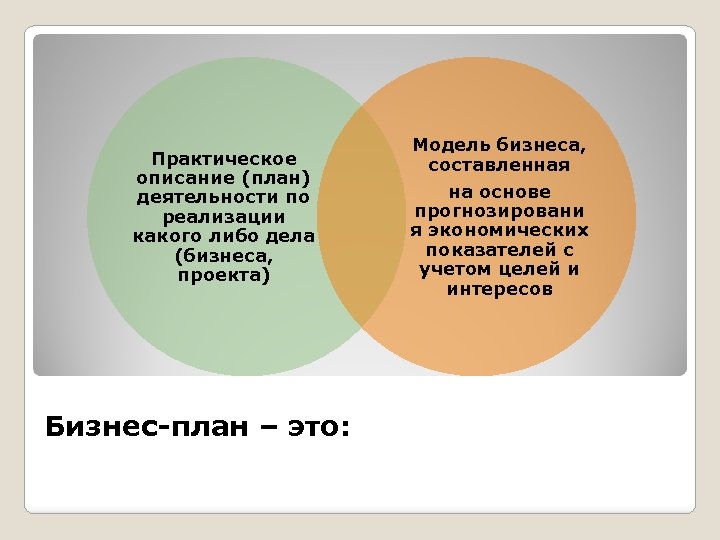 Практическое описание (план) деятельности по реализации какого либо дела (бизнеса, проекта)

Модель бизнеса, составленная

на основе прогнозировани я экономических показателей с учетом целей и интересов

Бизнес-план – это: